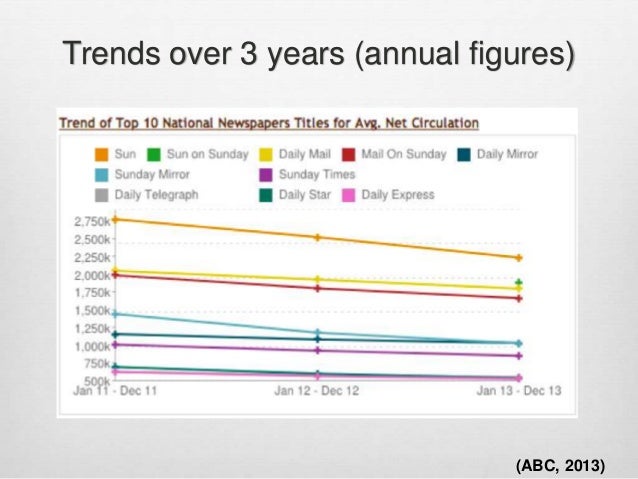 Trends over 3 years (annual figures)

Trend of Top 10 National Newspapers Titles for Avg. Net Circulation

Sun
Sun on Sunday
Daily Mail
Mail On Sunday
Daily Mirror
Sunday Mirror
Sunday Times
Daily Telegraph
Daily Star
Daily Express

2,750k
2,500k
2,250k
2,000k
1,750k
1,500k
1,250k
1,000k
750k
500k

Jan 11 - Dec 11
Jan 12 - Dec 12
Jan 13 - Dec 13

(ABC, 2013)